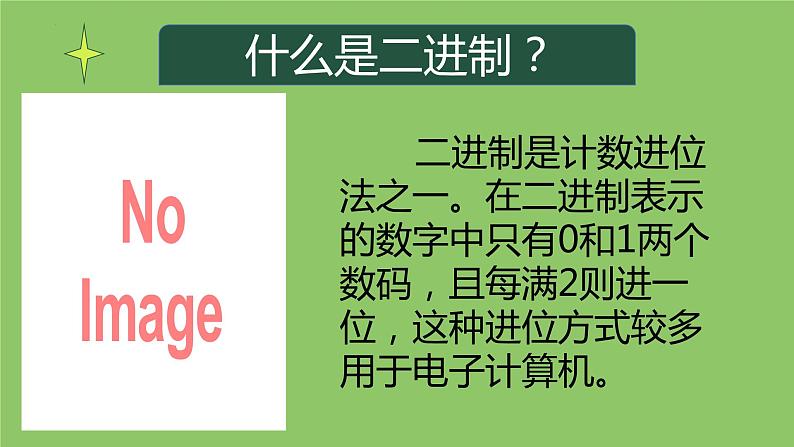 什么是二进制？

No Image

二进制是计数进位法之一。在二进制表示的数字中只有0和1两个数码，且每满2则进一位，这种进位方式较多用于电子计算机。